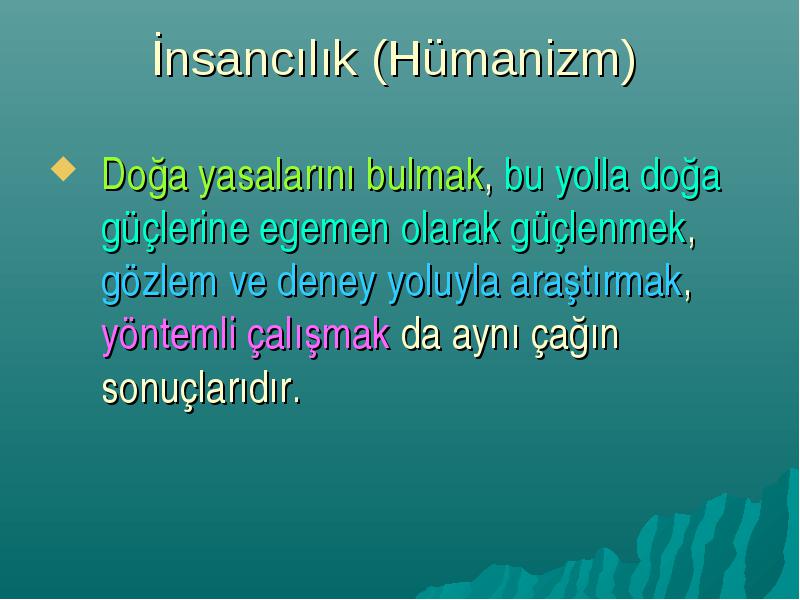 İnsancılık (Hümanizm)

Doğa yasalarını bulmak, bu yolla doğa güçlerine egemen olarak güçlenmek, gözlem ve deney yoluyla araştırmak, yöntemli çalışmak da aynı çağın sonuçlarıdır.